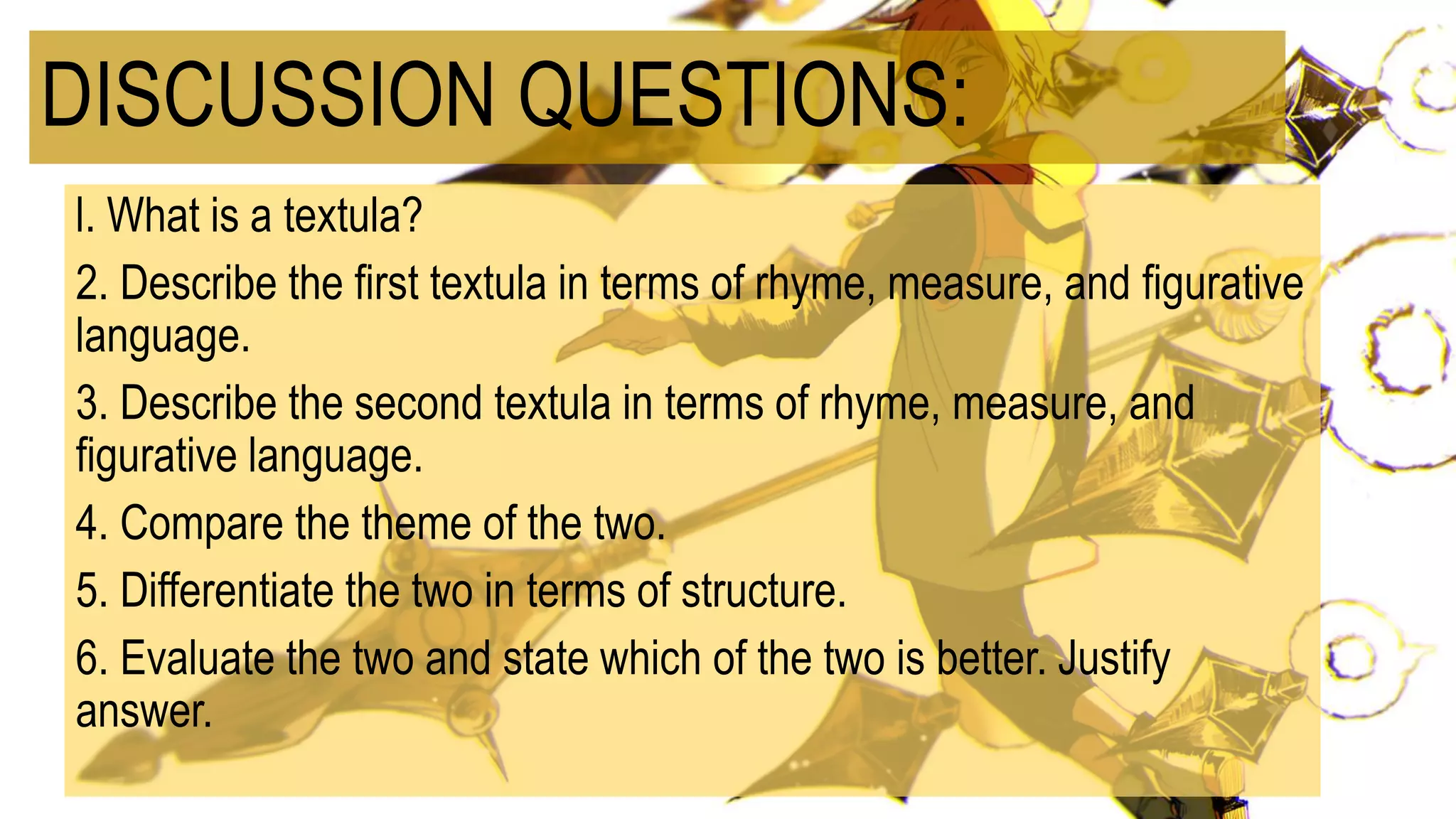 DISCUSSION QUESTIONS:

I. What is a textula?

2. Describe the first textula in terms of rhyme, measure, and figurative language.

3. Describe the second textula in terms of rhyme, measure, and figurative language.

4. Compare the theme of the two.

5. Differentiate the two in terms of structure.

6. Evaluate the two and state which of the two is better. Justify answer.